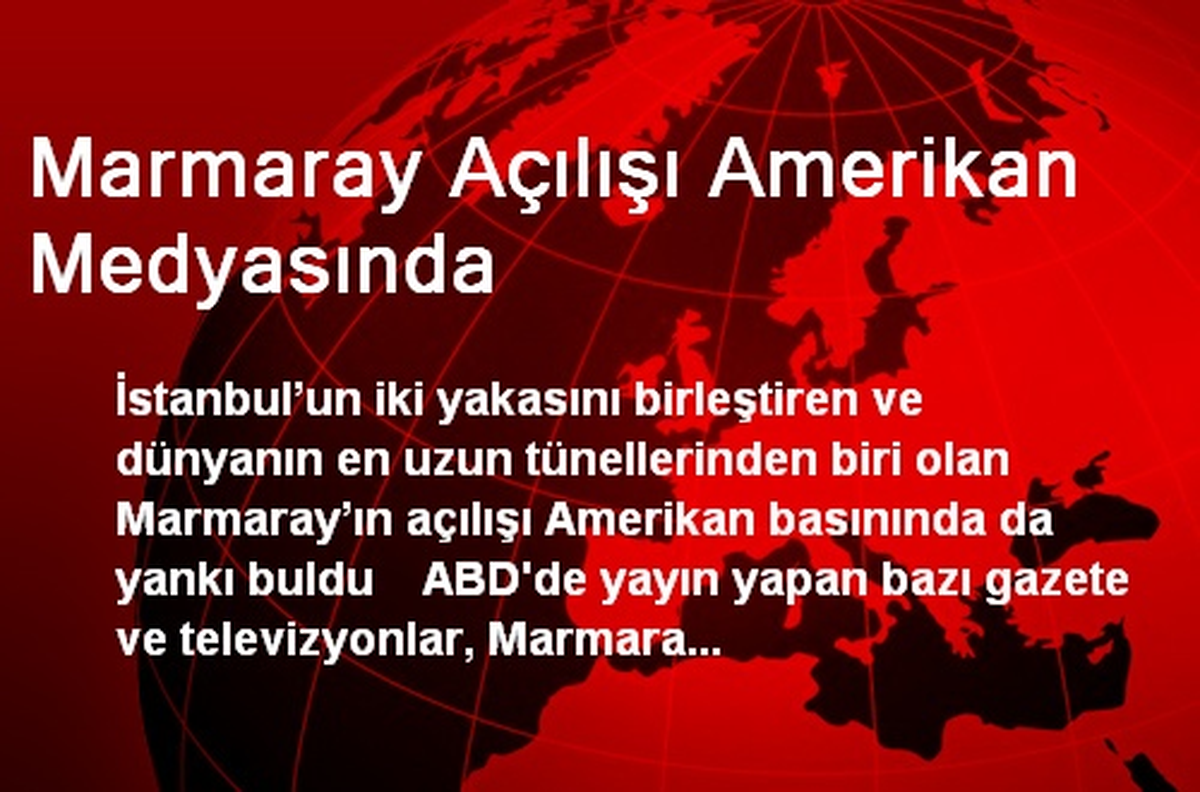 Marmaray Açılışı Amerikan Medyasında

İstanbul’un iki yakasını birleştiren ve dünyanın en uzun tünellerinden biri olan Marmaray’ın açılışı Amerikan basınında da yankı buldu   ABD'de yayın yapan bazı gazete ve televizyonlar, Marmara...